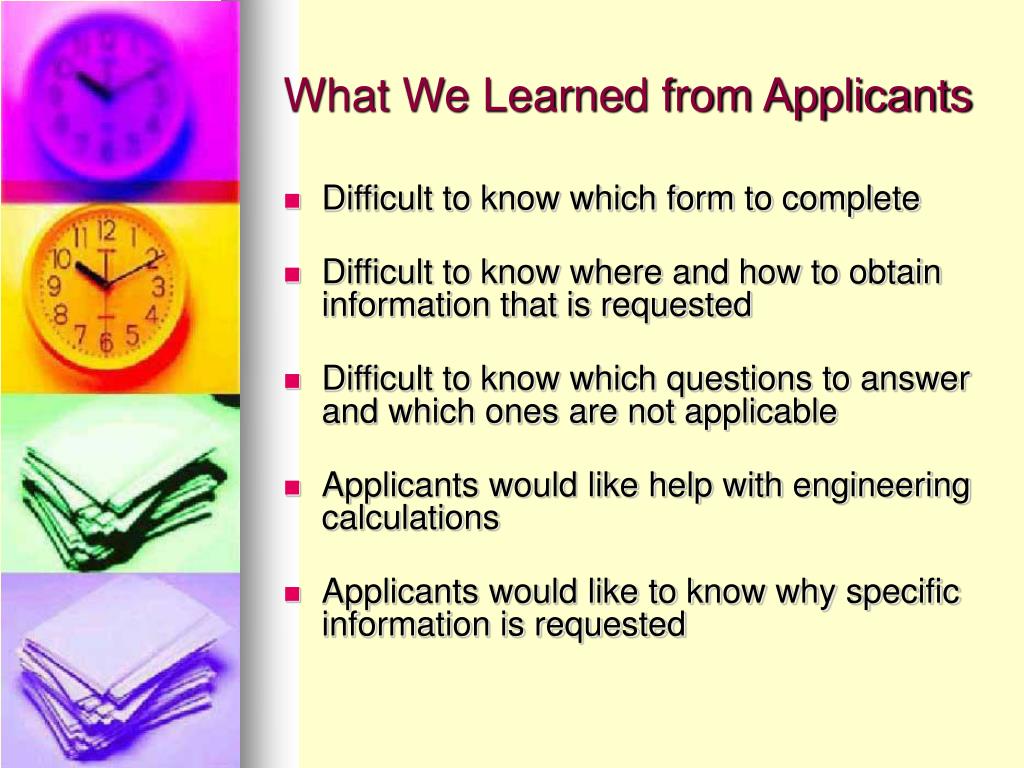 What We Learned from Applicants

- Difficult to know which form to complete
- Difficult to know where and how to obtain information that is requested
- Difficult to know which questions to answer and which ones are not applicable
- Applicants would like help with engineering calculations
- Applicants would like to know why specific information is requested